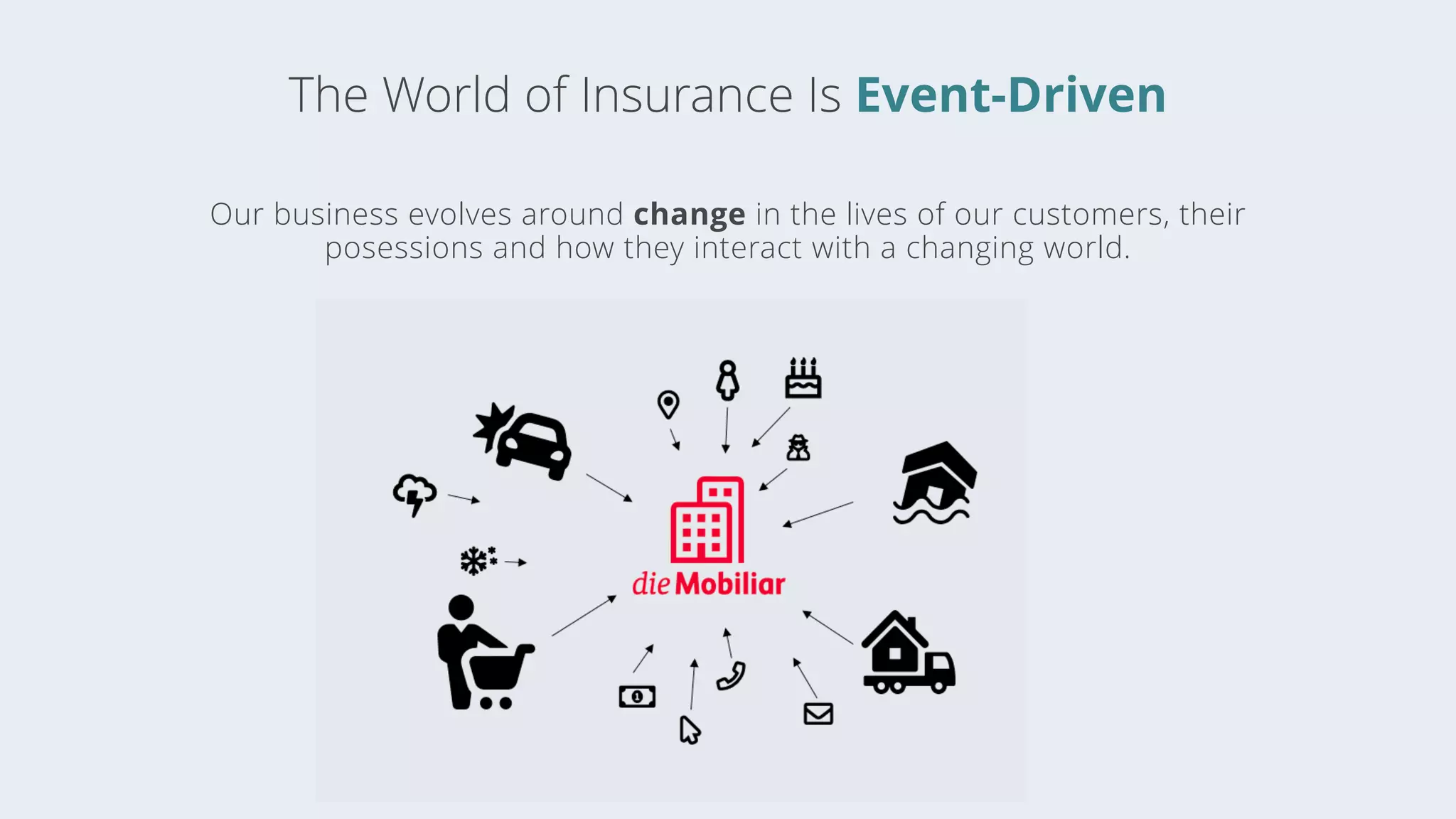 The World of Insurance Is Event-Driven

Our business evolves around change in the lives of our customers, their posessions and how they interact with a changing world.

die Mobiliar